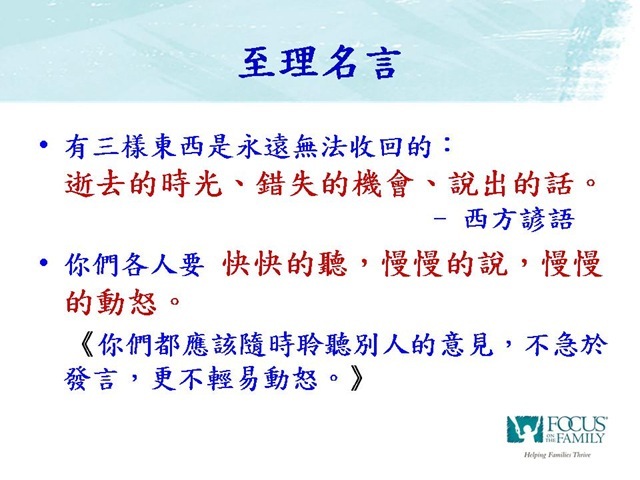 至理名言

• 有三樣東西是永遠無法收回的：
逝去的時光、錯失的機會、說出的話。
– 西方諺語

• 你們各人要 快快的聽，慢慢的說，慢慢的動怒。

《你們都應該隨時聆聽別人的意見，不急於發言，更不輕易動怒。》

FOCUS ON THE FAMILY
Helping Families Thrive